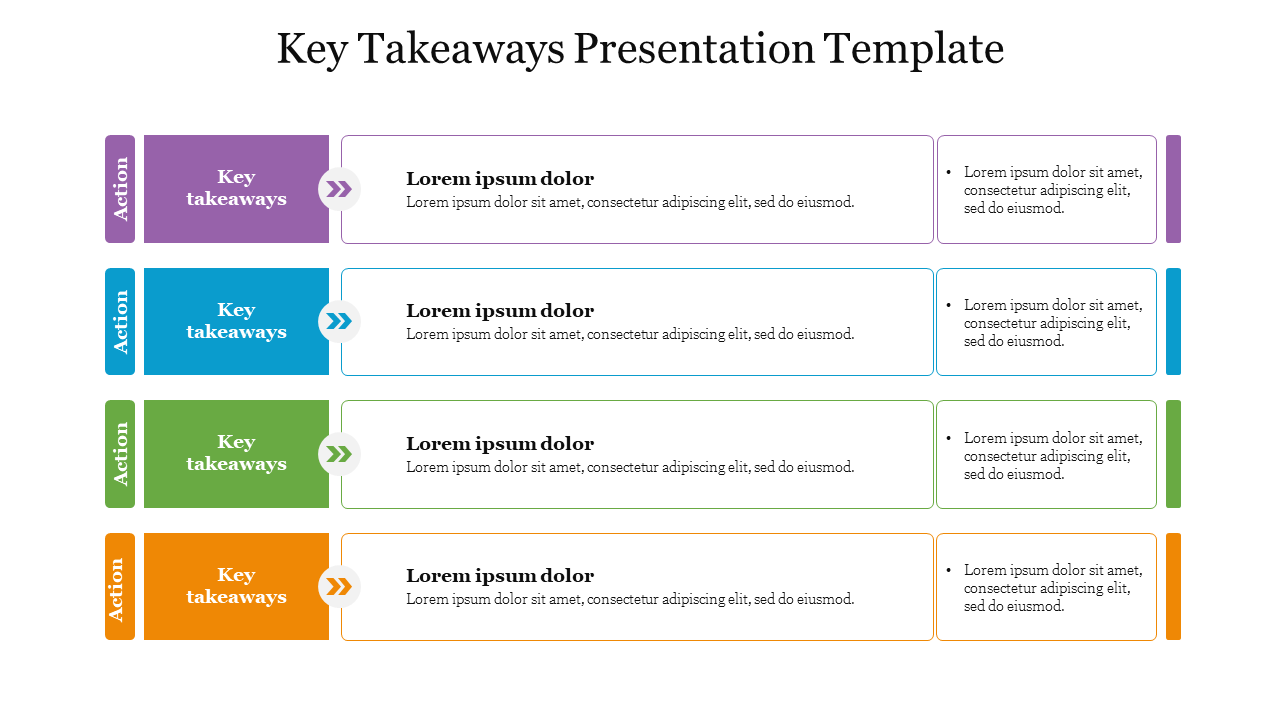 Key Takeaways Presentation Template

Action

Key takeaways

Lorem ipsum dolor
Lorem ipsum dolor sit amet, consectetur adipiscing elit, sed do eiusmod.

• Lorem ipsum dolor sit amet, consectetur adipiscing elit, sed do eiusmod.

Action

Key takeaways

Lorem ipsum dolor
Lorem ipsum dolor sit amet, consectetur adipiscing elit, sed do eiusmod.

• Lorem ipsum dolor sit amet, consectetur adipiscing elit, sed do eiusmod.

Action

Key takeaways

Lorem ipsum dolor
Lorem ipsum dolor sit amet, consectetur adipiscing elit, sed do eiusmod.

• Lorem ipsum dolor sit amet, consectetur adipiscing elit, sed do eiusmod.

Action

Key takeaways

Lorem ipsum dolor
Lorem ipsum dolor sit amet, consectetur adipiscing elit, sed do eiusmod.

• Lorem ipsum dolor sit amet, consectetur adipiscing elit, sed do eiusmod.